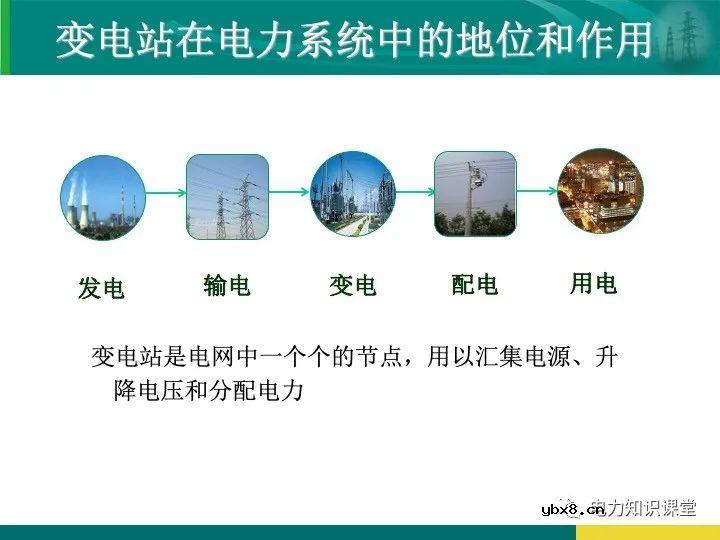 变电站在电力系统中的地位和作用

发电

输电

变电

配电

用电

变电站是电网中一个个的节点，用以汇集电源、升降电压和分配电力

ybx8.cn 电力知识课堂